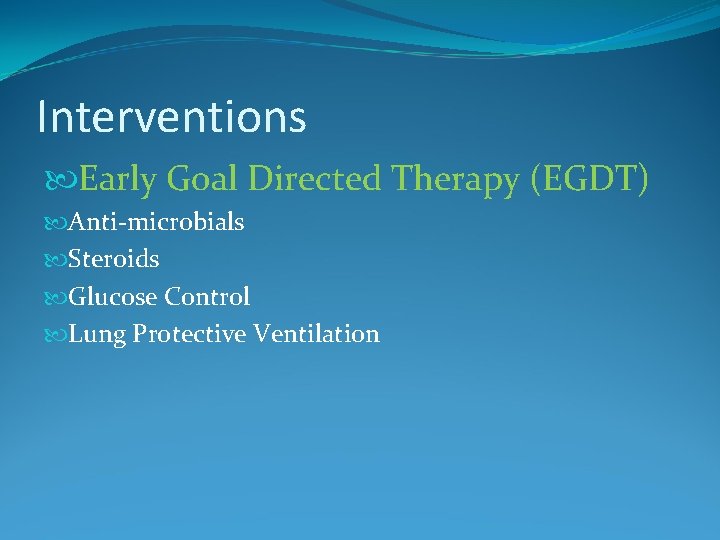 Interventions

Early Goal Directed Therapy (EGDT)

Anti-microbials

Steroids

Glucose Control

Lung Protective Ventilation